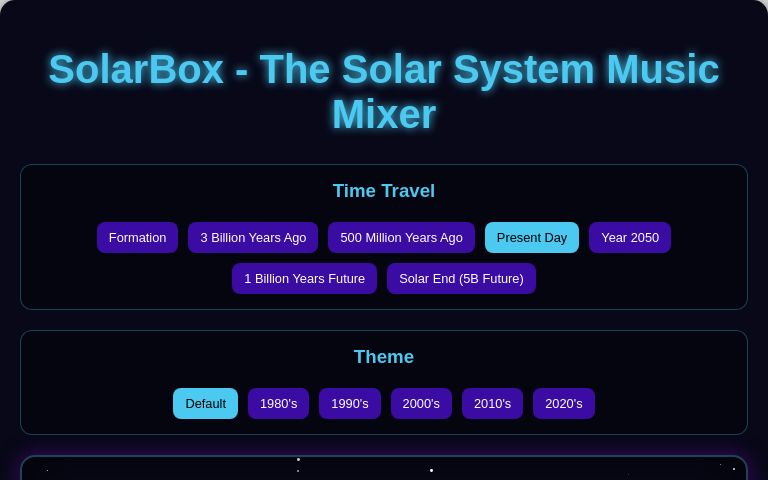 SolarBox - The Solar System Music Mixer

Time Travel

Formation 3 Billion Years Ago 500 Million Years Ago Present Day Year 2050 1 Billion Years Future Solar End (5B Future)

Theme

Default 1980's 1990's 2000's 2010's 2020's